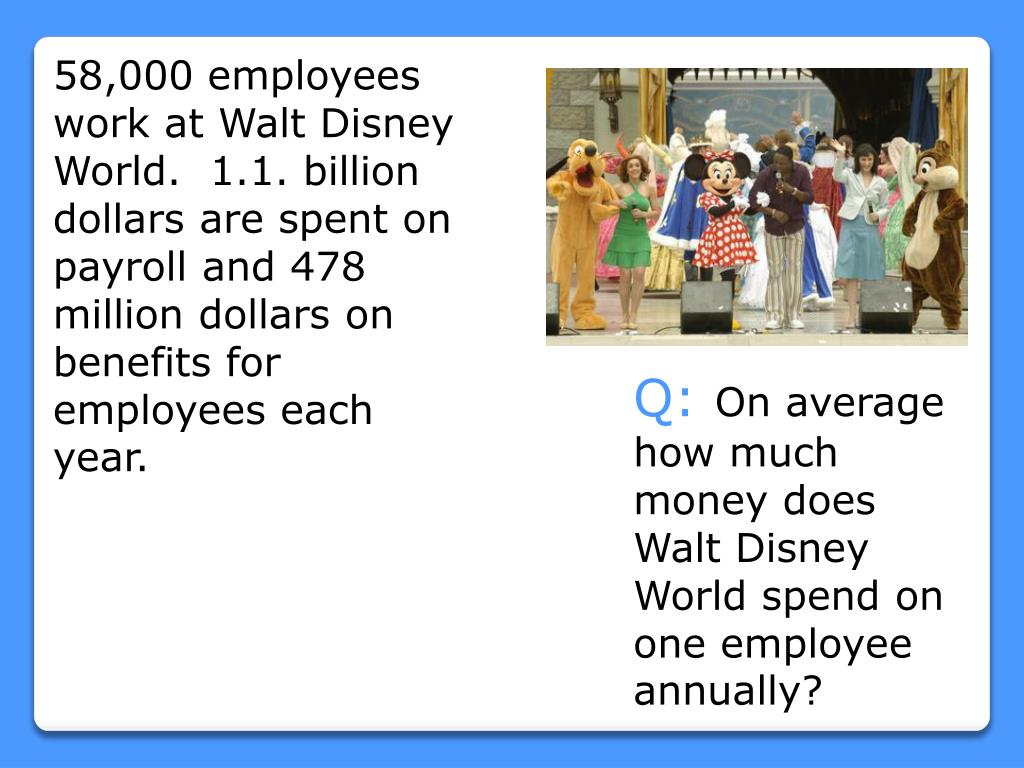 58,000 employees work at Walt Disney World.  1.1. billion dollars are spent on payroll and 478 million dollars on benefits for employees each year.

Q: On average how much money does Walt Disney World spend on one employee annually?